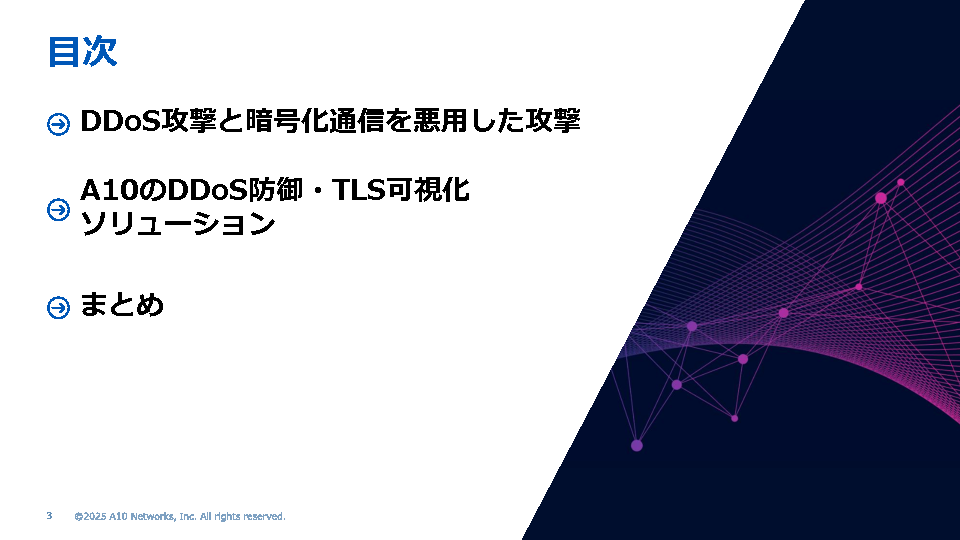 目次

DDoS攻撃と暗号化通信を悪用した攻撃

A10のDDoS防御・TLS可視化ソリューション

まとめ

3 ©2025 A10 Networks, Inc. All rights reserved.